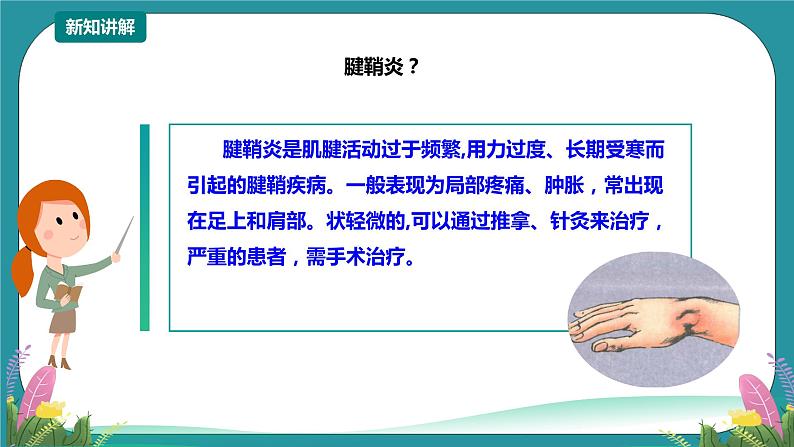 新知讲解

腱鞘炎？

腱鞘炎是肌腱活动过于频繁,用力过度、长期受寒而引起的腱鞘疾病。一般表现为局部疼痛、肿胀，常出现在足上和肩部。状轻微的,可以通过推拿、针灸来治疗，严重的患者，需手术治疗。